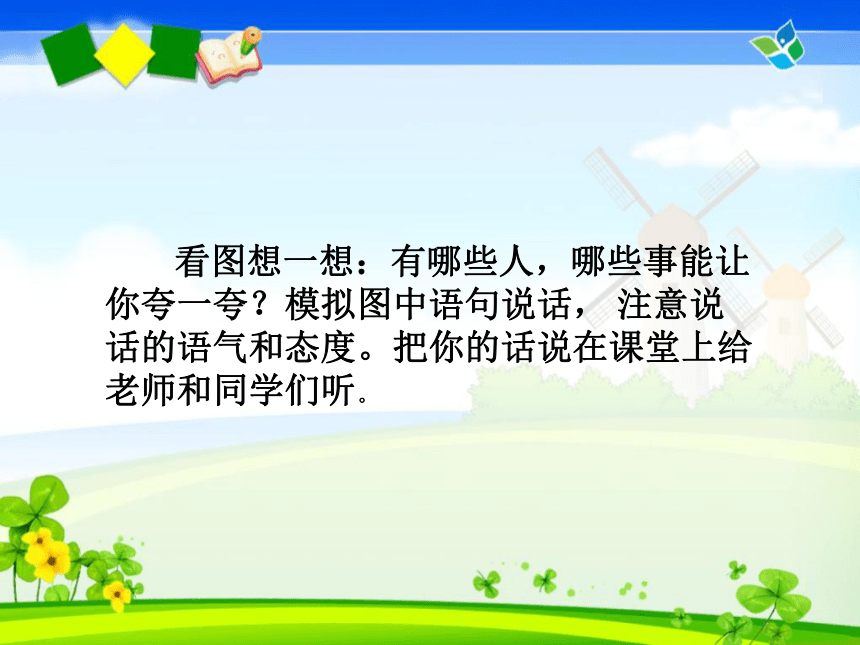 看图想一想：有哪些人，哪些事能让你夸一夸？模拟图中语句说话， 注意说话的语气和态度。把你的话说在课堂上给老师和同学们听.